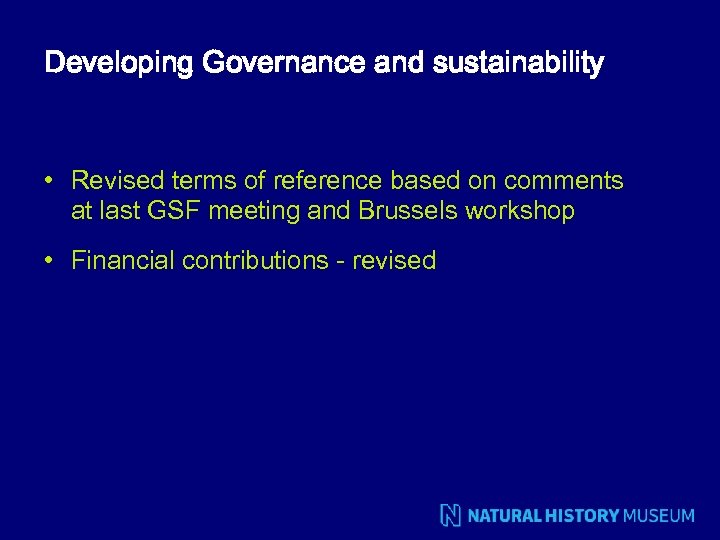 Developing Governance and sustainability

• Revised terms of reference based on comments at last GSF meeting and Brussels workshop

• Financial contributions - revised

N NATURAL HISTORY MUSEUM